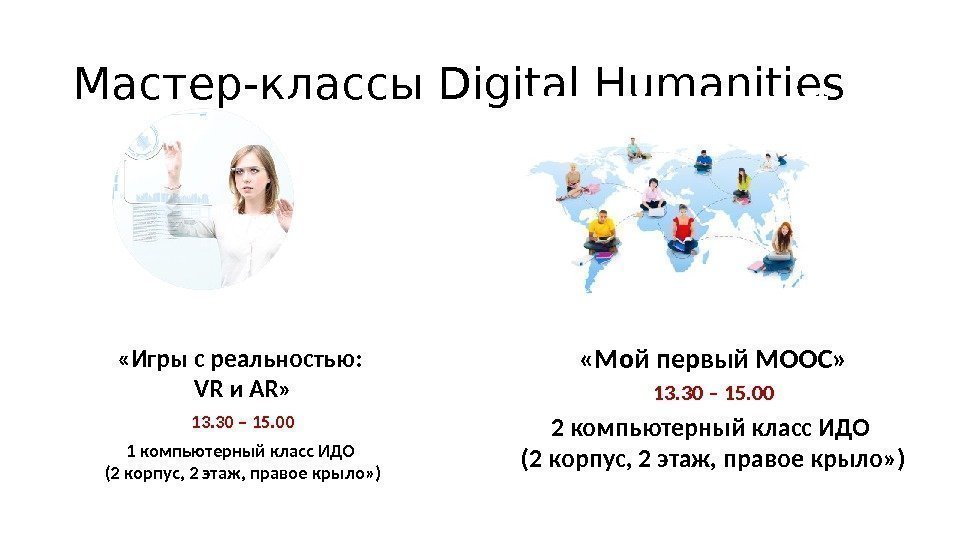 Мастер-классы Digital Humanities

«Игры с реальностью: VR и AR»

13.30 – 15.00

1 компьютерный класс ИДО
(2 корпус, 2 этаж, правое крыло»)

«Мой первый МООС»

13.30 – 15.00

2 компьютерный класс ИДО
(2 корпус, 2 этаж, правое крыло»)